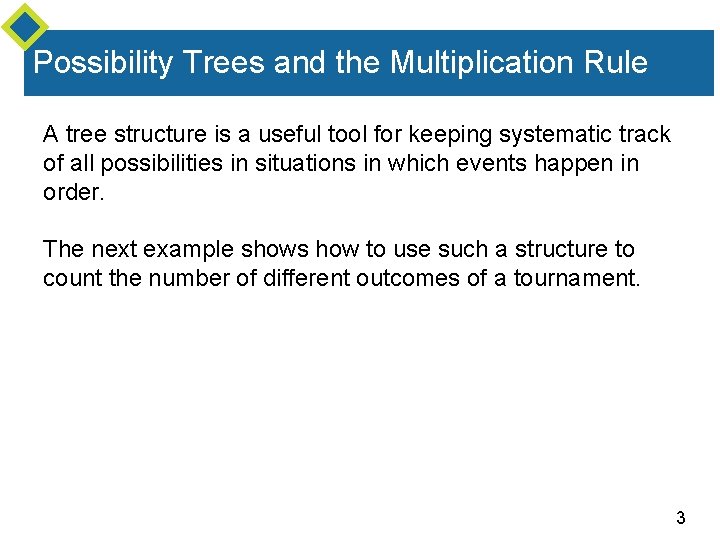 Possibility Trees and the Multiplication Rule

A tree structure is a useful tool for keeping systematic track of all possibilities in situations in which events happen in order.

The next example shows how to use such a structure to count the number of different outcomes of a tournament.

3